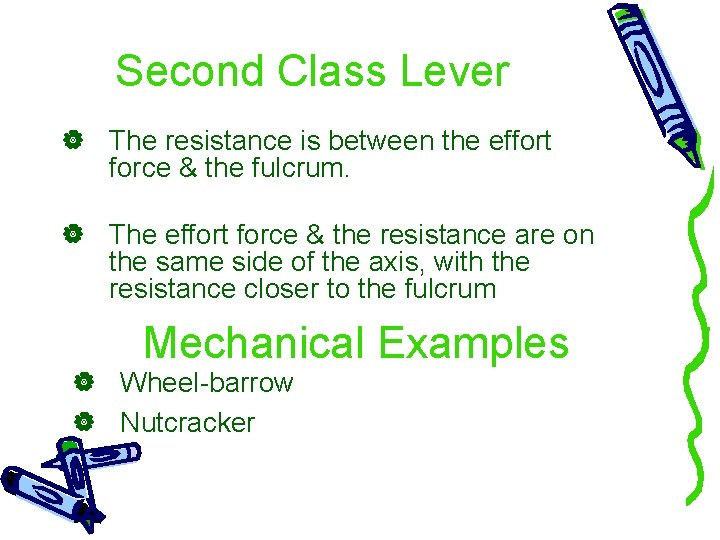 Second Class Lever

The resistance is between the effort force & the fulcrum.

The effort force & the resistance are on the same side of the axis, with the resistance closer to the fulcrum

Mechanical Examples

Wheel-barrow

Nutcracker